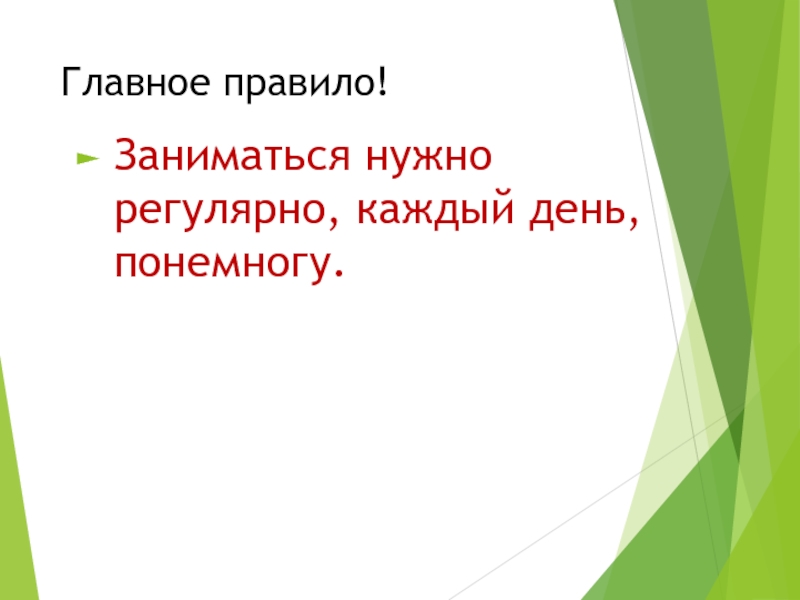 Главное правило!

Заниматься нужно регулярно, каждый день, понемногу.